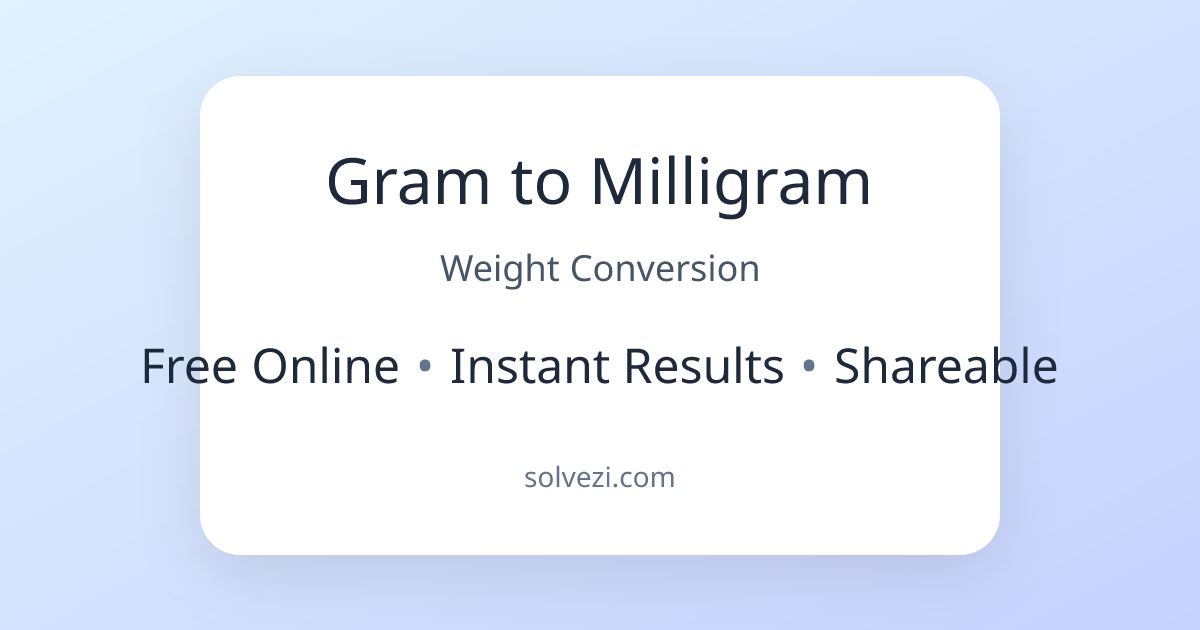 Gram to Milligram

Weight Conversion

Free Online • Instant Results • Shareable

solvezi.com